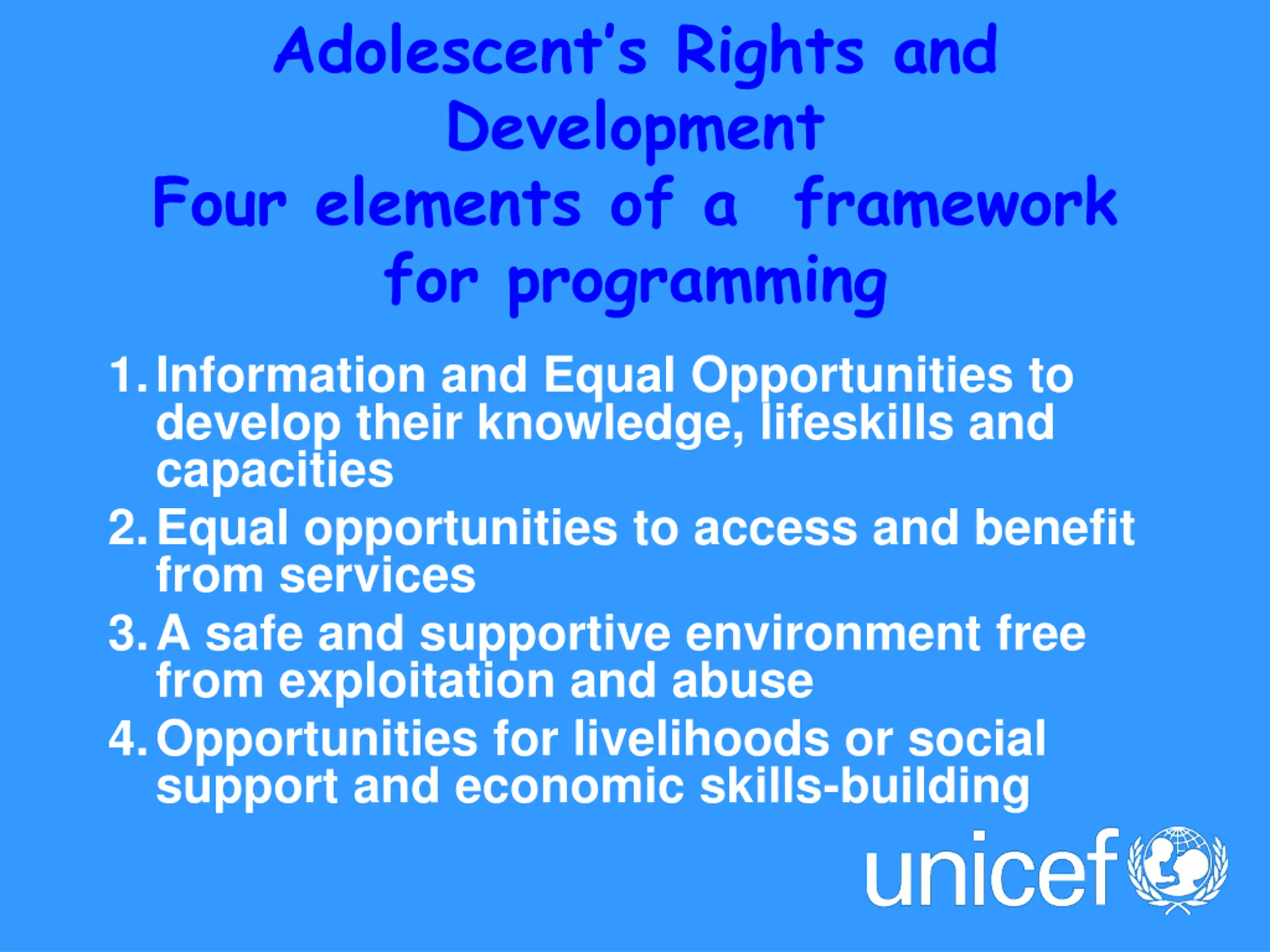 Adolescent's Rights and Development
Four elements of a framework for programming

1. Information and Equal Opportunities to develop their knowledge, lifeskills and capacities
2. Equal opportunities to access and benefit from services
3. A safe and supportive environment free from exploitation and abuse
4. Opportunities for livelihoods or social support and economic skills-building

unicef